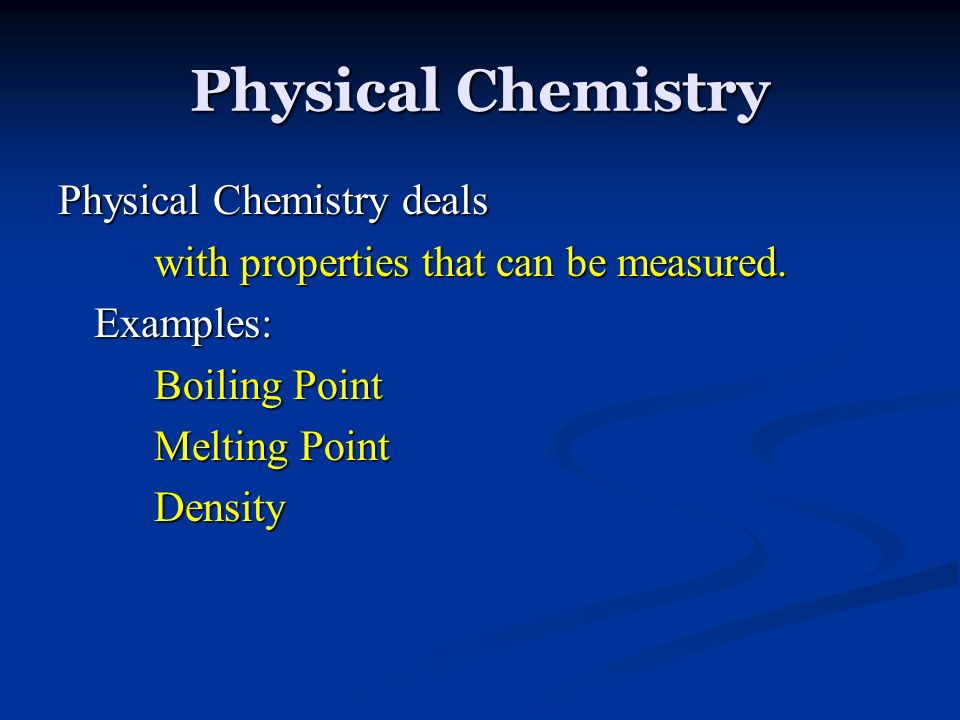 Physical Chemistry

Physical Chemistry deals
with properties that can be measured.

Examples:
Boiling Point
Melting Point
Density